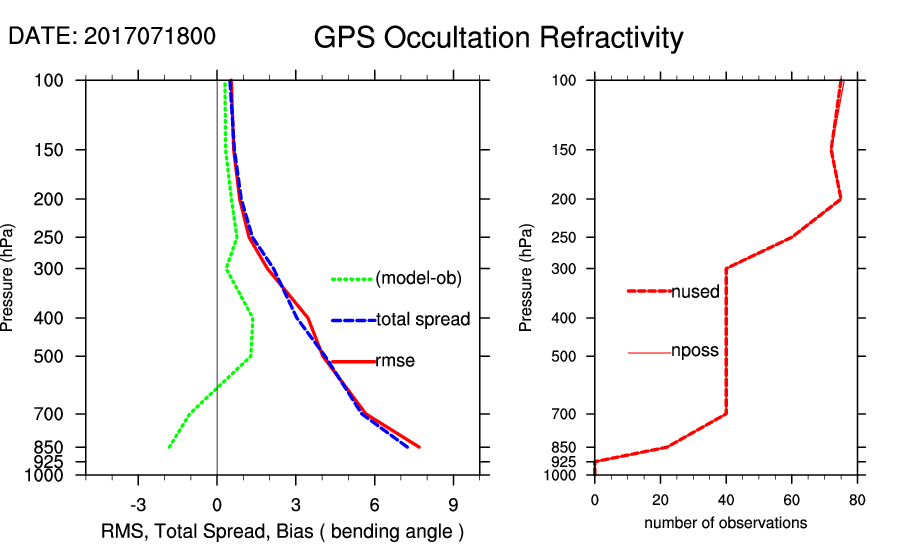 DATE: 2017071800

GPS Occultation Refractivity

Pressure (hPa)

100
150
200
250
300
400
500
700
850
925
1000

(model-ob)
total spread
rmse

-3
0
3
6
9

RMS, Total Spread, Bias ( bending angle )

Pressure (hPa)

100
150
200
250
300
400
500
700
850
925
1000

nused
nposs

0
20
40
60
80

number of observations